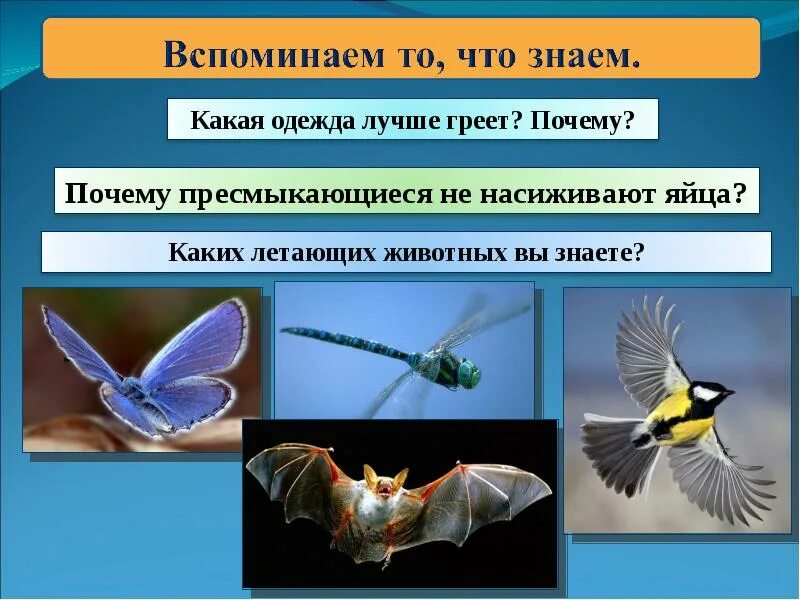 Вспоминаем то, что знаем.

Какая одежда лучше греет? Почему?

Почему пресмыкающиеся не насиживают яйца?

Каких летающих животных вы знаете?